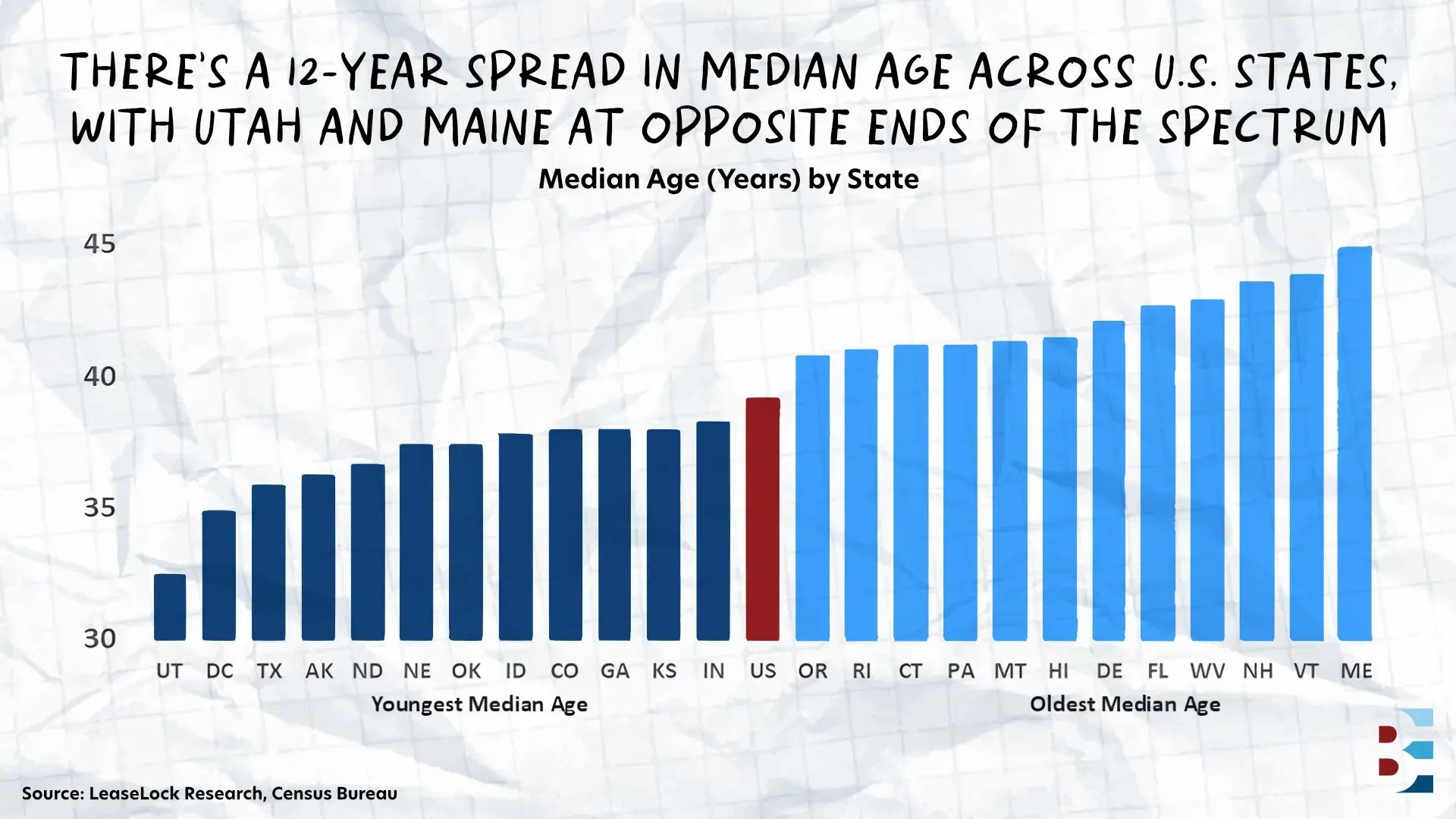 THERE'S A 12-YEAR SPREAD IN MEDIAN AGE ACROSS U.S. STATES, WITH UTAH AND MAINE AT OPPOSITE ENDS OF THE SPECTRUM

Median Age (Years) by State

45
40
35
30

UT DC TX AK ND NE OK ID CO GA KS IN US OR RI CT PA MT HI DE FL WV NH VT ME

Youngest Median Age

Oldest Median Age

Source: LeaseLock Research, Census Bureau